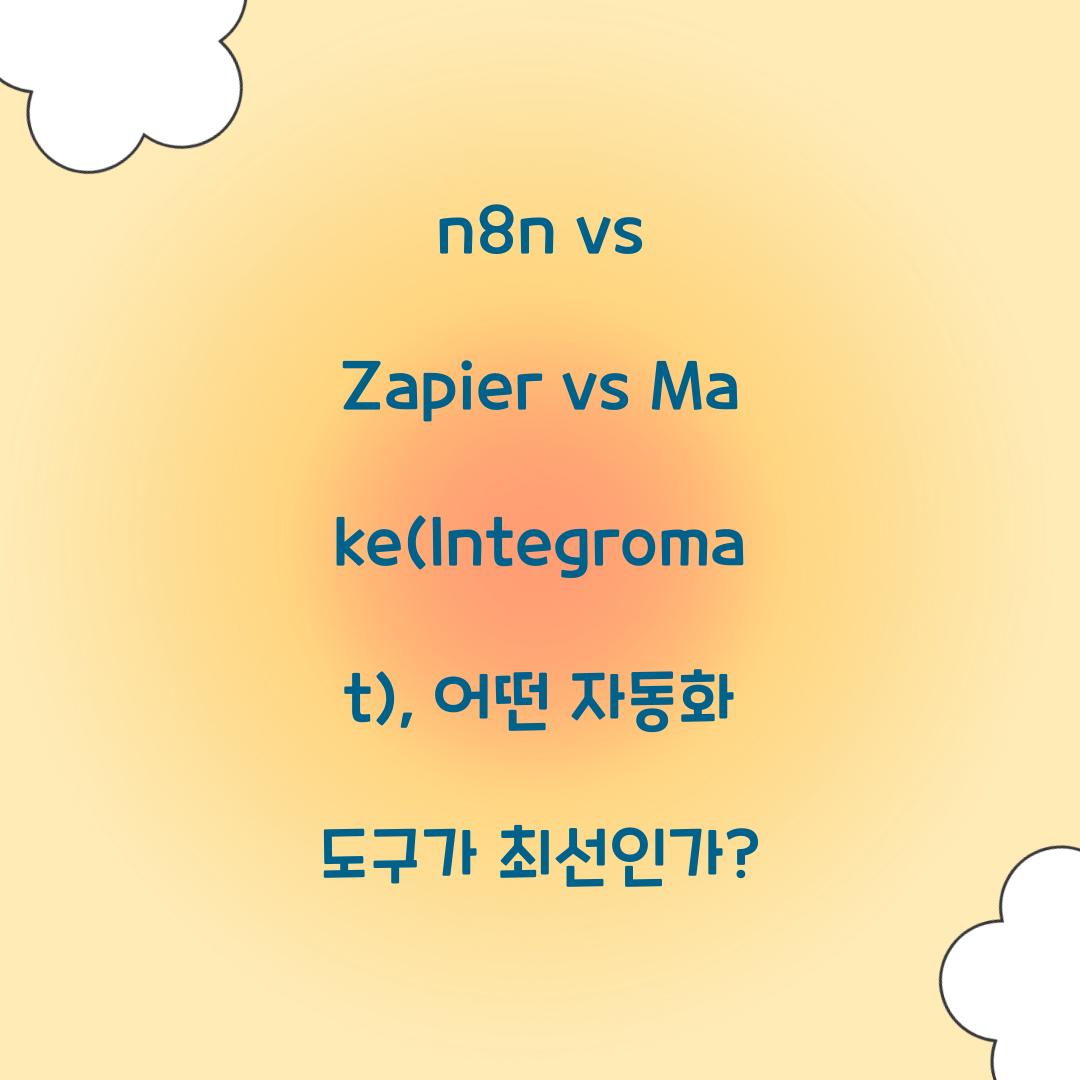 n8n vs Zapier vs Make(Integromat), 어떤 자동화 도구가 최선인가?